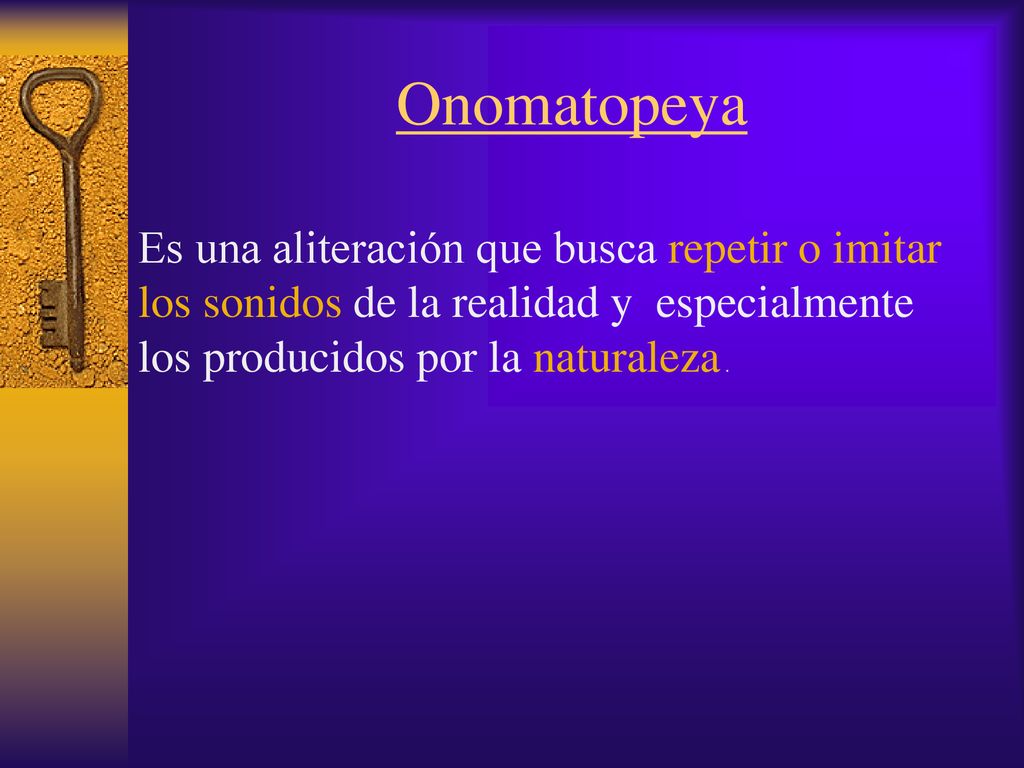 Onomatopeya

Es una aliteración que busca repetir o imitar los sonidos de la realidad y especialmente los producidos por la naturaleza.